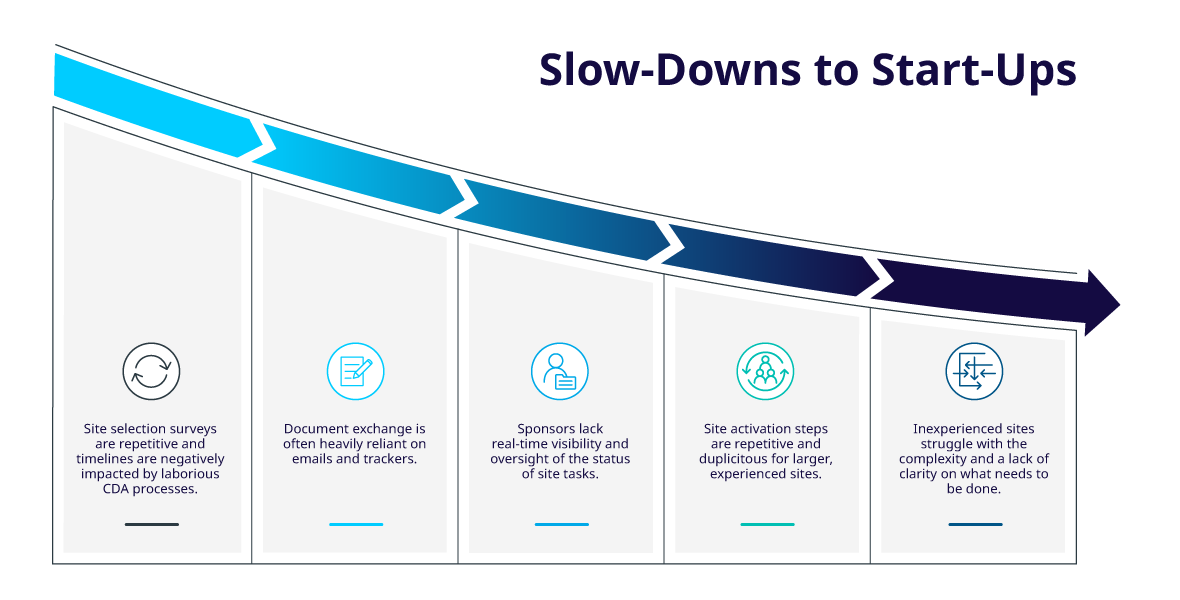 Slow-Downs to Start-Ups

Site selection surveys are repetitive and timelines are negatively impacted by laborious CDA processes.

Document exchange is often heavily reliant on emails and trackers.

Sponsors lack real-time visibility and oversight of the status of site tasks.

Site activation steps are repetitive and duplicitous for larger, experienced sites.

Inexperienced sites struggle with the complexity and a lack of clarity on what needs to be done.